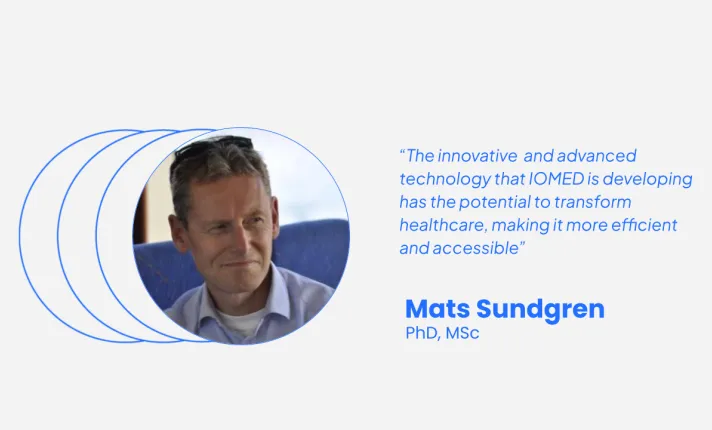 “The innovative and advanced technology that IOMED is developing has the potential to transform healthcare, making it more efficient and accessible”

Mats Sundgren
PhD, MSc